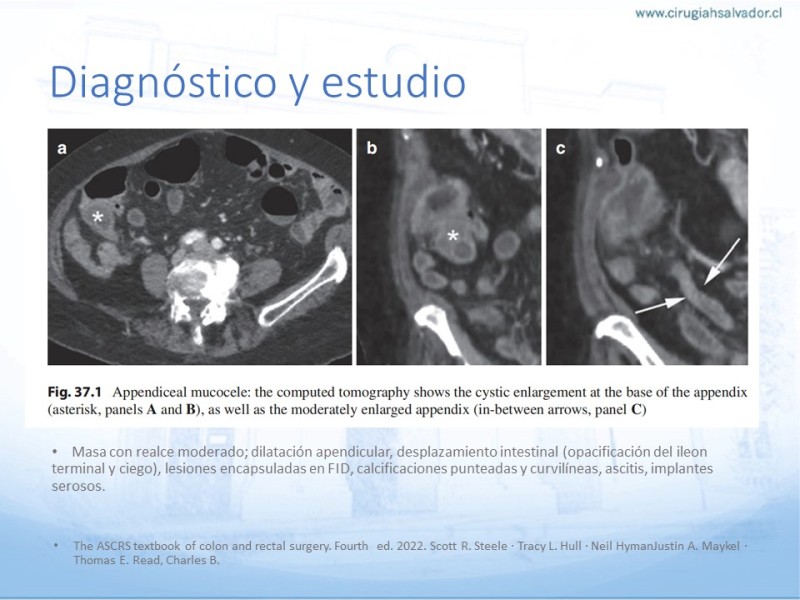 www.cirugiahsalvador.cl

Diagnóstico y estudio

a

*

b

*

c

**Fig. 37.1** Appendiceal mucocele: the computed tomography shows the cystic enlargement at the base of the appendix (asterisk, panels **A** and **B**), as well as the moderately enlarged appendix (in-between arrows, panel **C**)

• Masa con realce moderado; dilatación apendicular, desplazamiento intestinal (opacificación del ileon terminal y ciego), lesiones encapsuladas en FID, calcificaciones punteadas y curvilíneas, ascitis, implantes serosos.

• The ASCRS textbook of colon and rectal surgery. Fourth ed. 2022. Scott R. Steele · Tracy L. Hull · Neil HymanJustin A. Maykel · Thomas E. Read, Charles B.